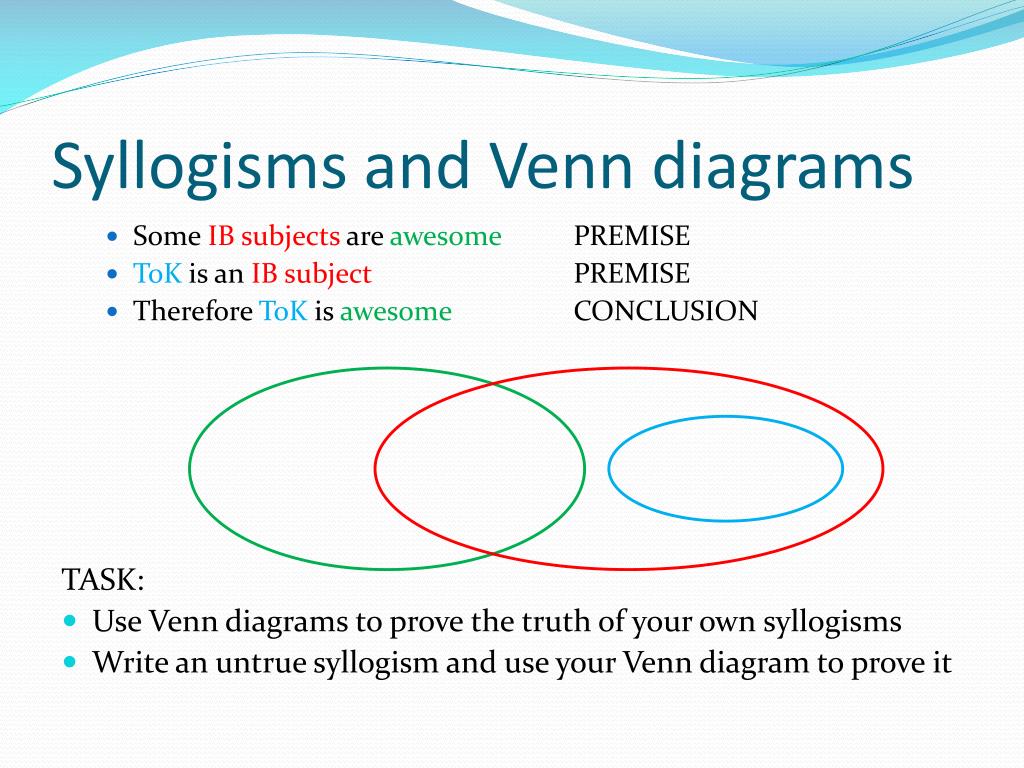 Syllogisms and Venn diagrams

- Some IB subjects are awesome PREMISE
- ToK is an IB subject PREMISE
- Therefore ToK is awesome CONCLUSION

TASK:
- Use Venn diagrams to prove the truth of your own syllogisms
- Write an untrue syllogism and use your Venn diagram to prove it